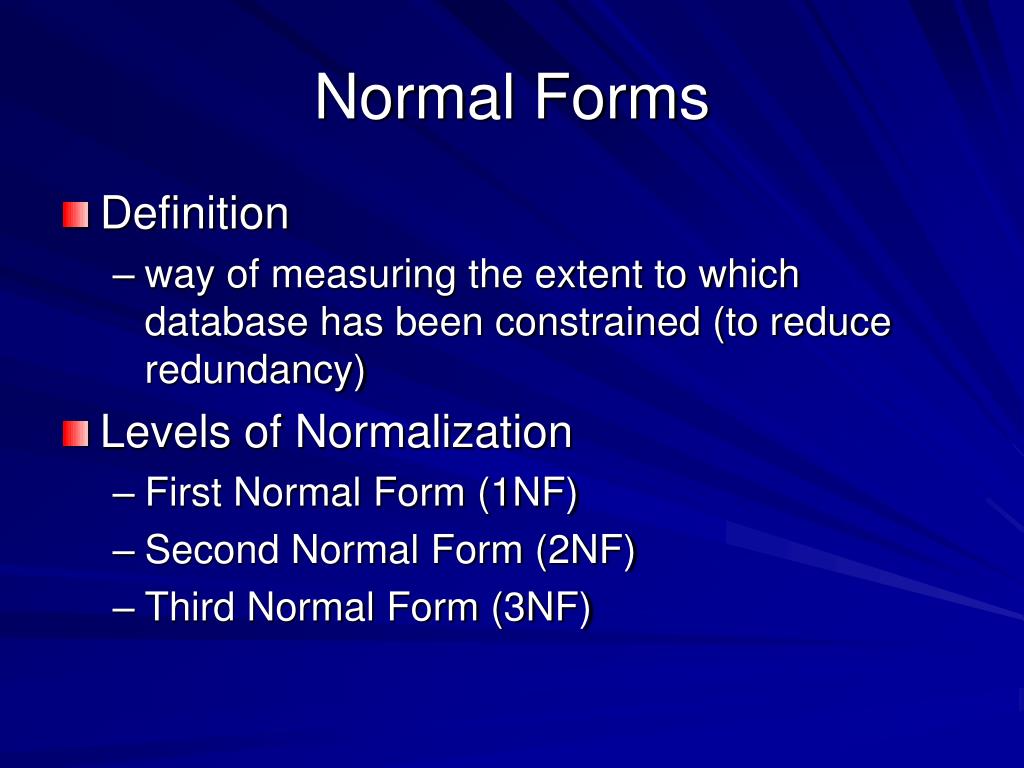 Normal Forms

Definition

– way of measuring the extent to which database has been constrained (to reduce redundancy)

Levels of Normalization

– First Normal Form (1NF)

– Second Normal Form (2NF)

– Third Normal Form (3NF)